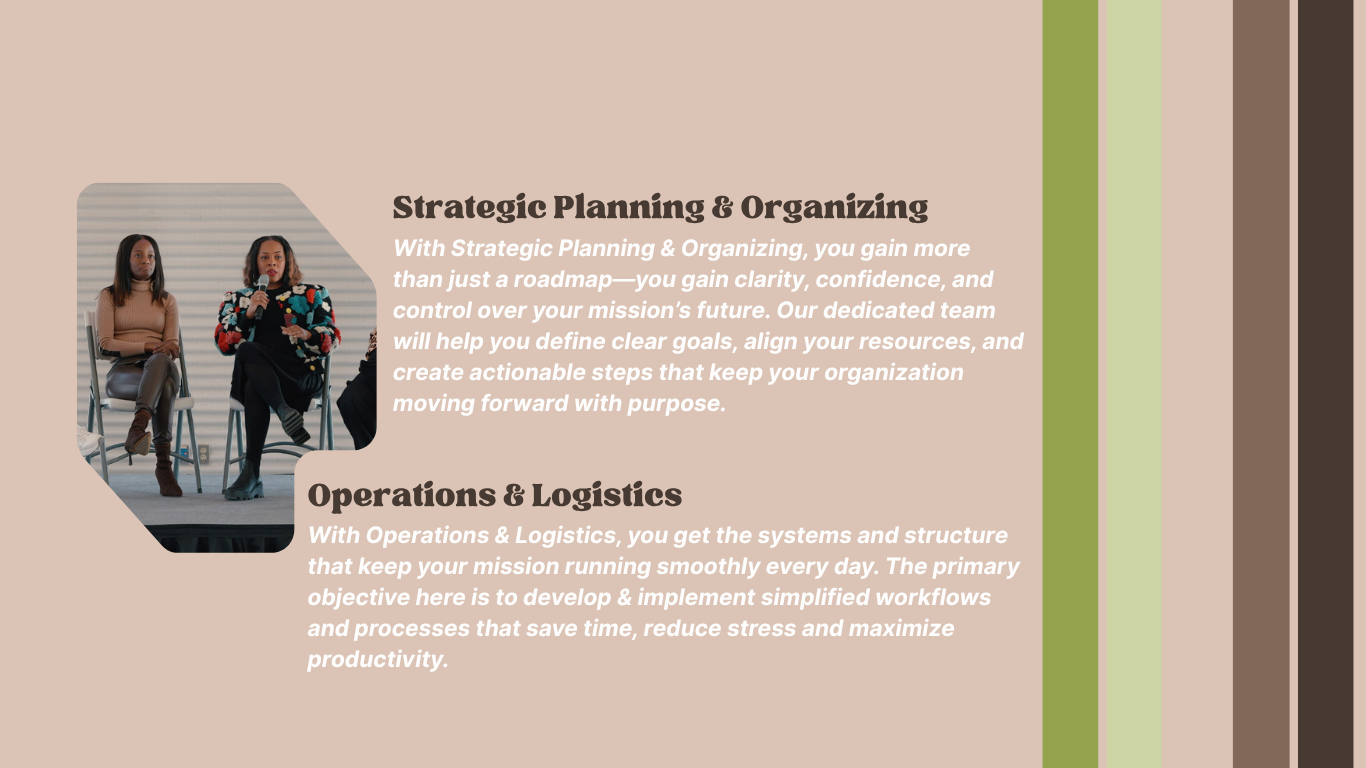 Strategic Planning & Organizing

With Strategic Planning & Organizing, you gain more than just a roadmap—you gain clarity, confidence, and control over your mission's future. Our dedicated team will help you define clear goals, align your resources, and create actionable steps that keep your organization moving forward with purpose.

Operations & Logistics

With Operations & Logistics, you get the systems and structure that keep your mission running smoothly every day. The primary objective here is to develop & implement simplified workflows and processes that save time, reduce stress and maximize productivity.